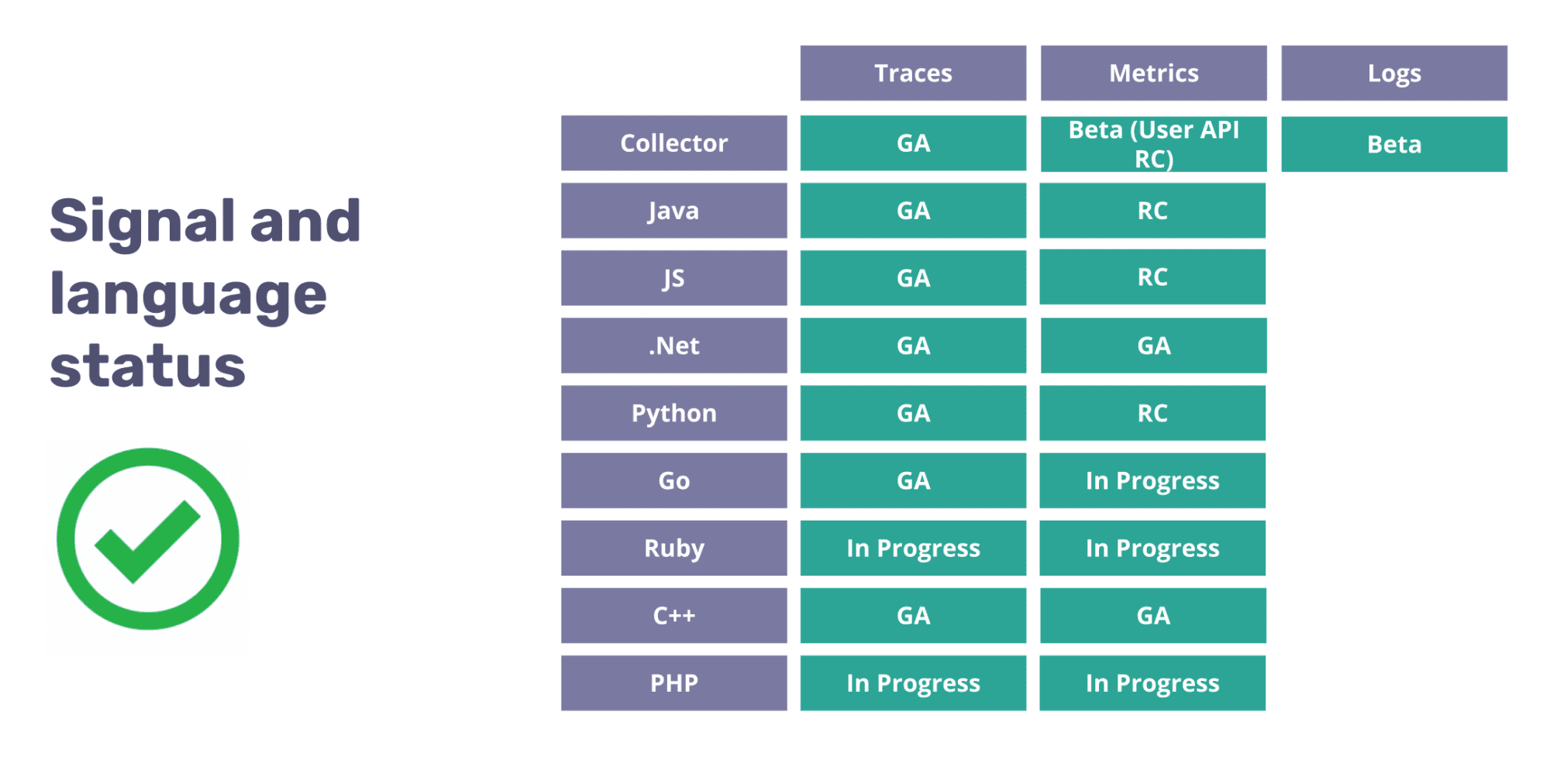 Signal and language status

|  | Traces | Metrics | Logs |
|---|---|---|---|
| Collector | GA | Beta (User API RC) | Beta |
| Java | GA | RC | |
| JS | GA | RC | |
| .Net | GA | GA | |
| Python | GA | RC | |
| Go | GA | In Progress | |
| Ruby | In Progress | In Progress | |
| C++ | GA | GA | |
| PHP | In Progress | In Progress | |